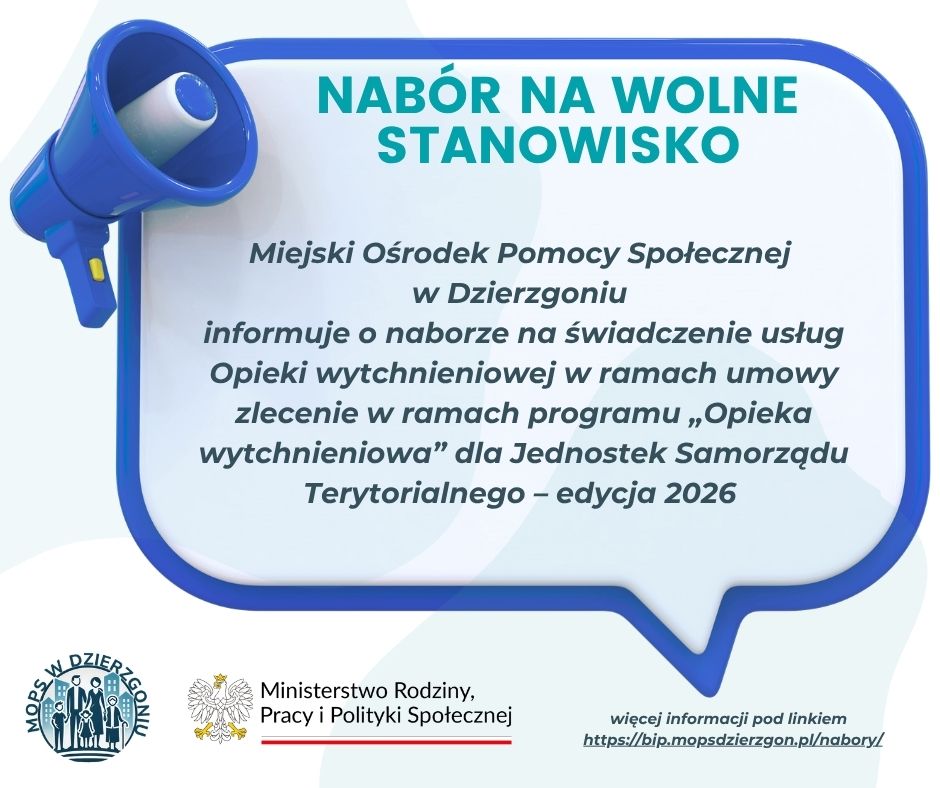 NABÓR NA WOLNE STANOWISKO

Miejski Ośrodek Pomocy Społecznej w Dzierzgoniu informuje o naborze na świadczenie usług Opieki wytchnieniowej w ramach umowy zlecenie w ramach programu „Opieka wytchnieniowa” dla Jednostek Samorządu Terytorialnego – edycja 2026

MOPS W DZIERZGONIU

Ministerstwo Rodziny, Pracy i Polityki Społecznej

więcej informacji pod linkiem
https://bip.mopsdzierzgon.pl/nabory/